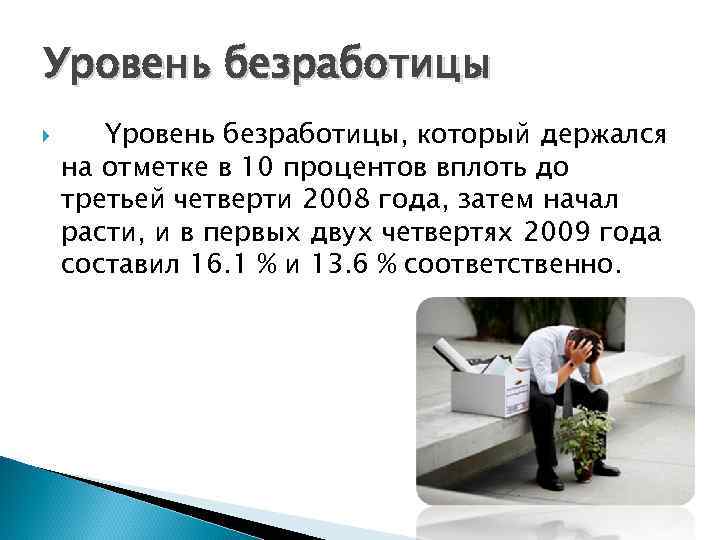 Уровень безработицы

Уровень безработицы, который держался на отметке в 10 процентов вплоть до третьей четверти 2008 года, затем начал расти, и в первых двух четвертях 2009 года составил 16.1 % и 13.6 % соответственно.